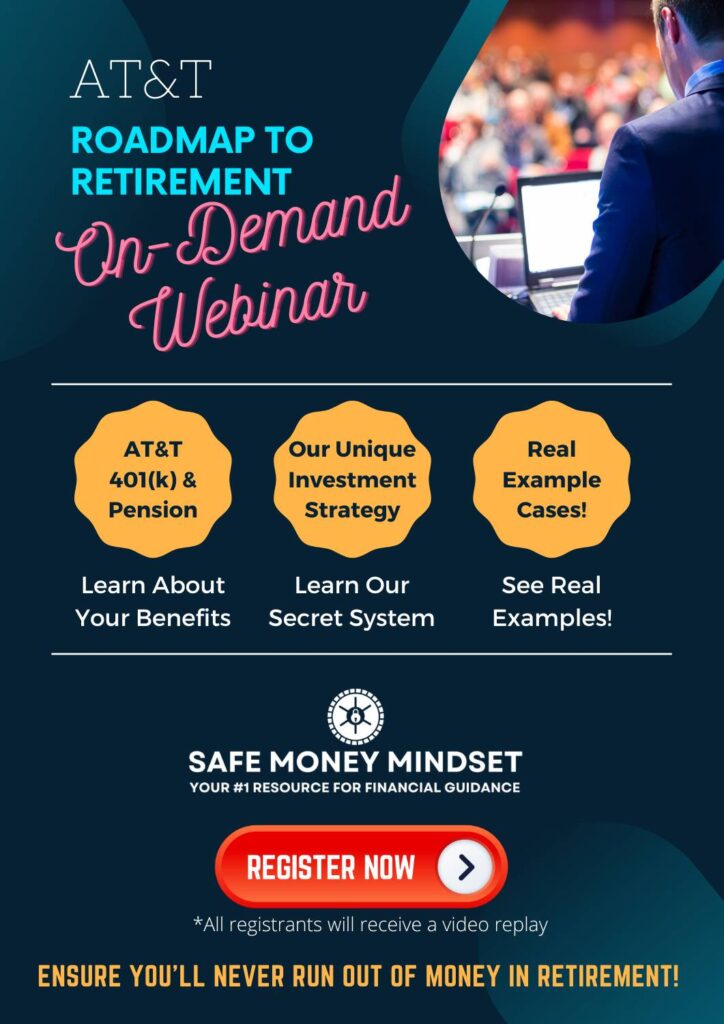 AT&T

ROADMAP TO RETIREMENT

On-Demand Webinar

AT&T 401(k) & Pension

Learn About Your Benefits

Our Unique Investment Strategy

Learn Our Secret System

Real Example Cases!

See Real Examples!

SAFE MONEY MINDSET

YOUR #1 RESOURCE FOR FINANCIAL GUIDANCE

REGISTER NOW

*All registrants will receive a video replay

ENSURE YOU'LL NEVER RUN OUT OF MONEY IN RETIREMENT!